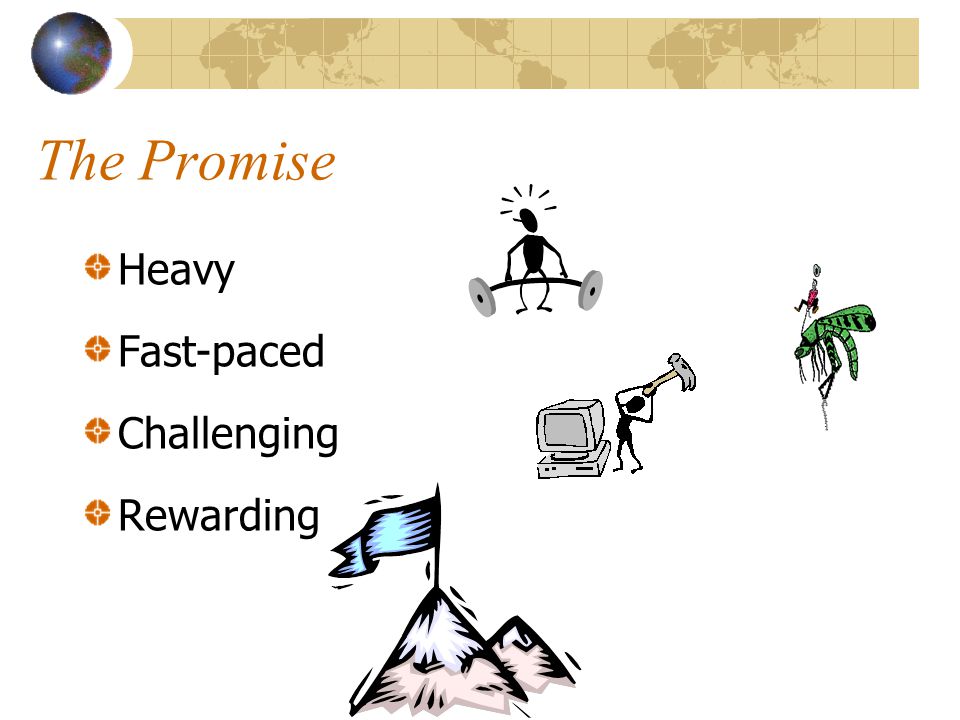 The Promise

Heavy

Fast-paced

Challenging

Rewarding